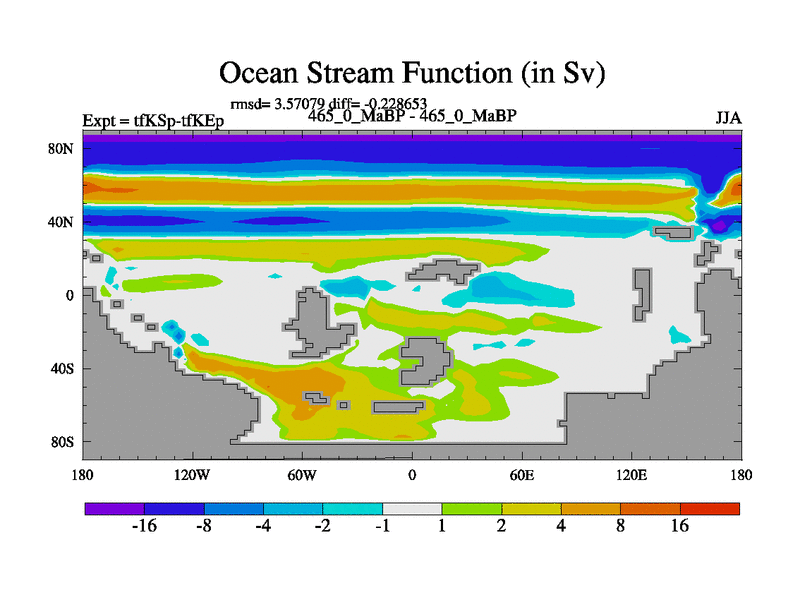 Ocean Stream Function (in Sv)

rmsd= 3.57079 diff= -0.228653

Expt = tfKSp-tfKEp

465_0_MaBP - 465_0_MaBP

JJA

80N

40N

0

40S

80S

180

120W

60W

0

60E

120E

180

-16

-8

-4

-2

-1

1

2

4

8

16